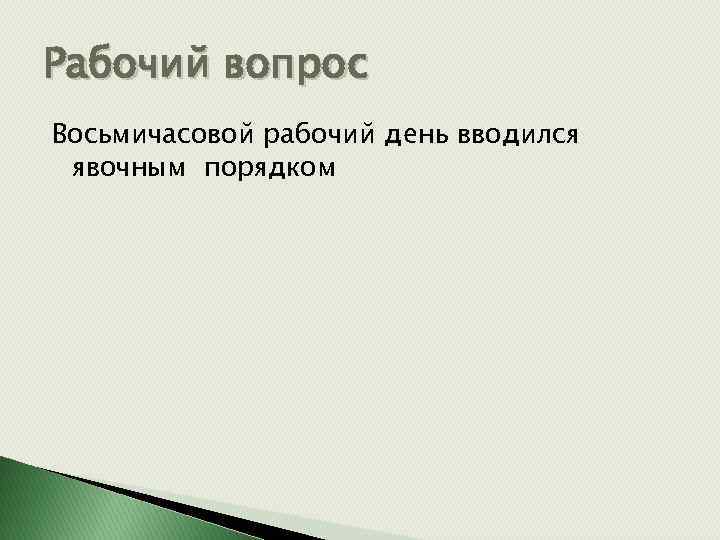 Рабочий вопрос

Восьмичасовой рабочий день вводился явочным порядком